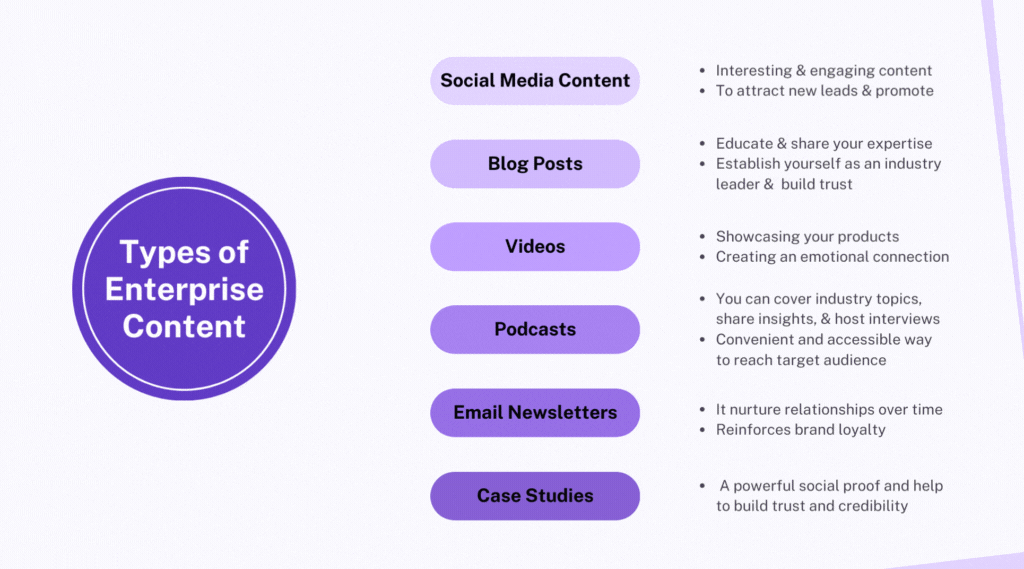 Types of Enterprise Content

Social Media Content
- Interesting & engaging content
- To attract new leads & promote

Blog Posts
- Educate & share your expertise
- Establish yourself as an industry leader & build trust

Videos
- Showcasing your products
- Creating an emotional connection

Podcasts
- You can cover industry topics, share insights, & host interviews
- Convenient and accessible way to reach target audience

Email Newsletters
- It nurture relationships over time
- Reinforces brand loyalty

Case Studies
- A powerful social proof and help to build trust and credibility